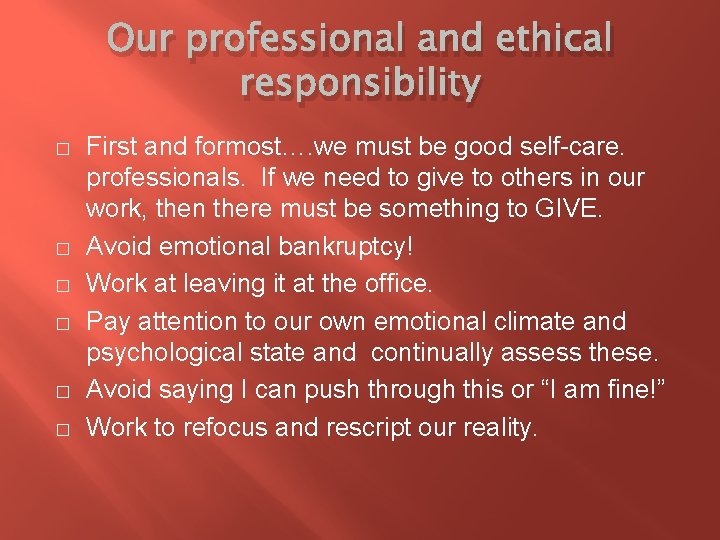 Our professional and ethical responsibility

□ First and formost….we must be good self-care. professionals. If we need to give to others in our work, then there must be something to GIVE.
□ Avoid emotional bankruptcy!
□ Work at leaving it at the office.
□ Pay attention to our own emotional climate and psychological state and continually assess these.
□ Avoid saying I can push through this or “I am fine!”
□ Work to refocus and rescript our reality.